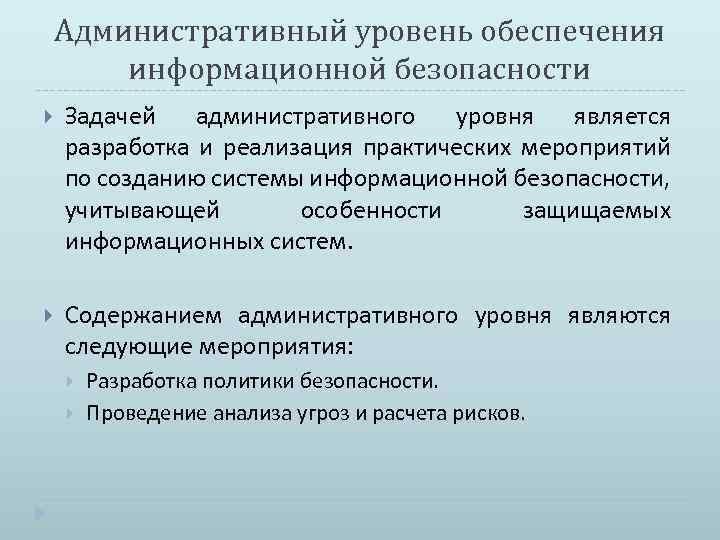 Административный уровень обеспечения информационной безопасности

Задачей административного уровня является разработка и реализация практических мероприятий по созданию системы информационной безопасности, учитывающей особенности защищаемых информационных систем.

Содержанием административного уровня являются следующие мероприятия:

Разработка политики безопасности.

Проведение анализа угроз и расчета рисков.